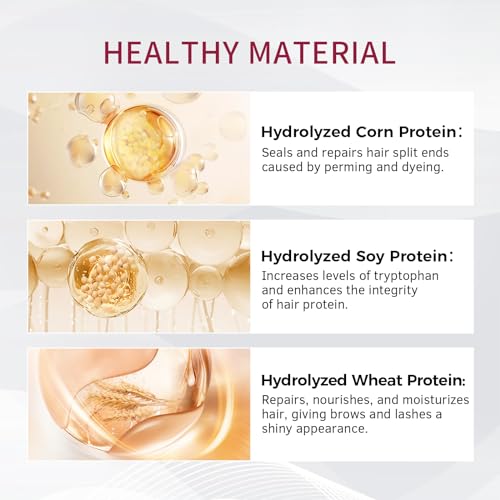 HEALTHY MATERIAL

Hydrolyzed Corn Protein：
Seals and repairs hair split ends caused by perming and dyeing.

Hydrolyzed Soy Protein：
Increases levels of tryptophan and enhances the integrity of hair protein.

Hydrolyzed Wheat Protein:
Repairs, nourishes, and moisturizes hair, giving brows and lashes a shiny appearance.